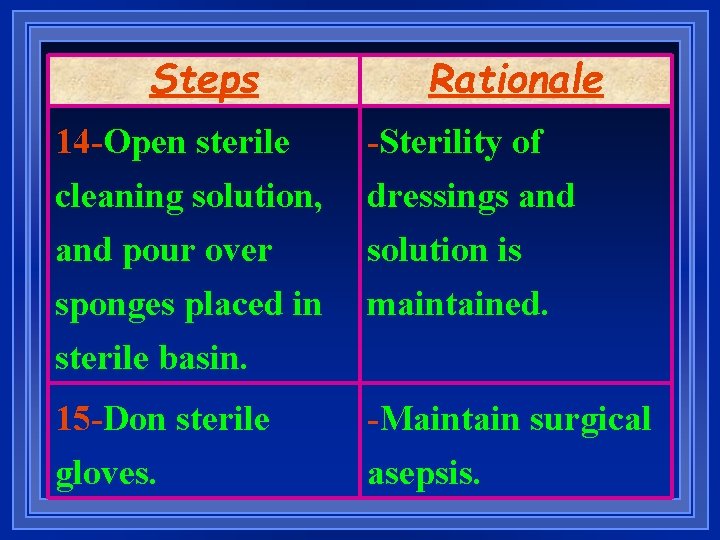 | Steps | Rationale |
|---|---|
| 14-Open sterile cleaning solution, and pour over sponges placed in sterile basin. | -Sterility of dressings and solution is maintained. |
| 15-Don sterile gloves. | -Maintain surgical asepsis. |